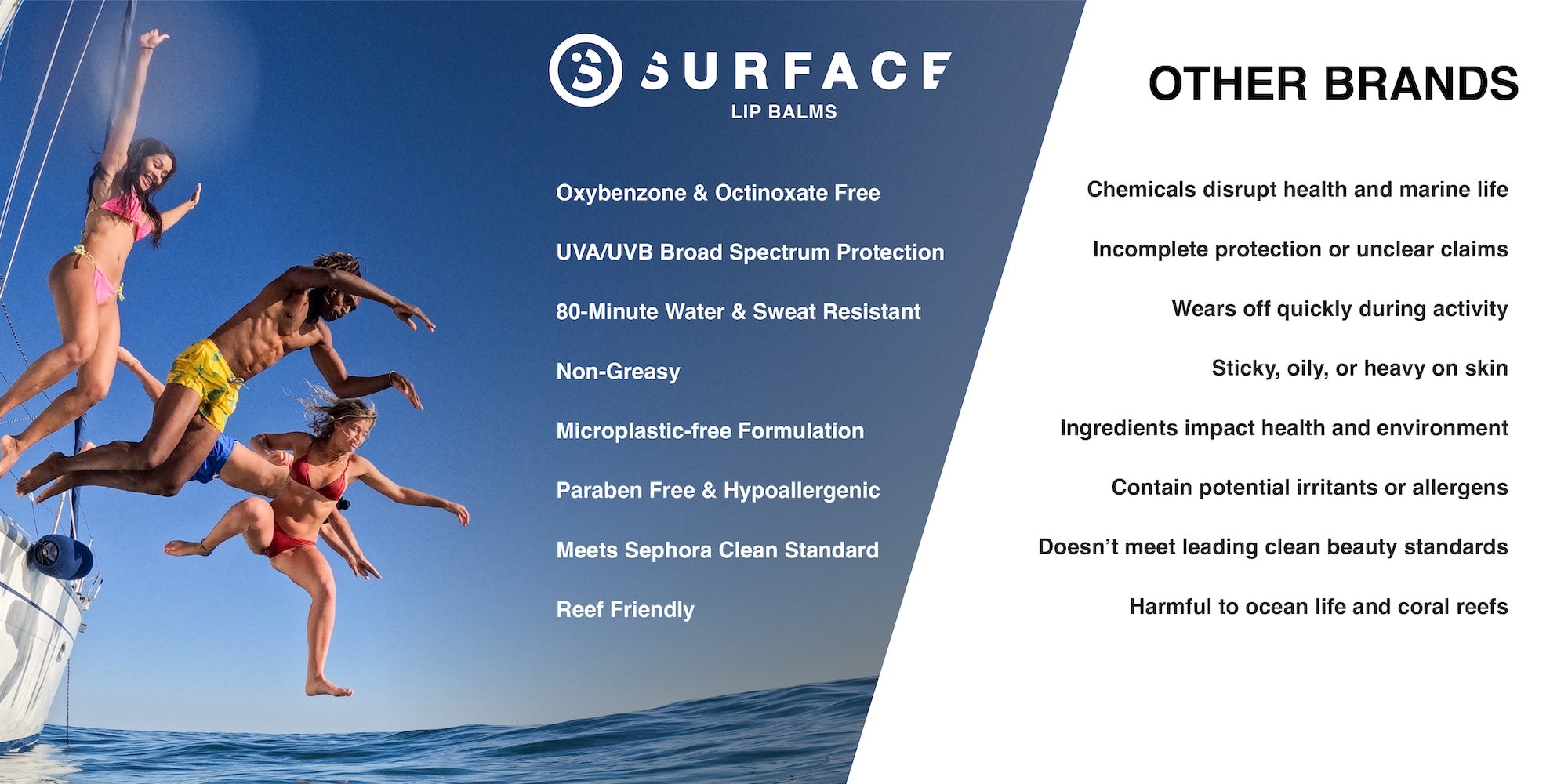 SURFACE
LIP BALMS

Oxybenzone & Octinoxate Free

UVA/UVB Broad Spectrum Protection

80-Minute Water & Sweat Resistant

Non-Greasy

Microplastic-free Formulation

Paraben Free & Hypoallergenic

Meets Sephora Clean Standard

Reef Friendly

OTHER BRANDS

Chemicals disrupt health and marine life

Incomplete protection or unclear claims

Wears off quickly during activity

Sticky, oily, or heavy on skin

Ingredients impact health and environment

Contain potential irritants or allergens

Doesn't meet leading clean beauty standards

Harmful to ocean life and coral reefs